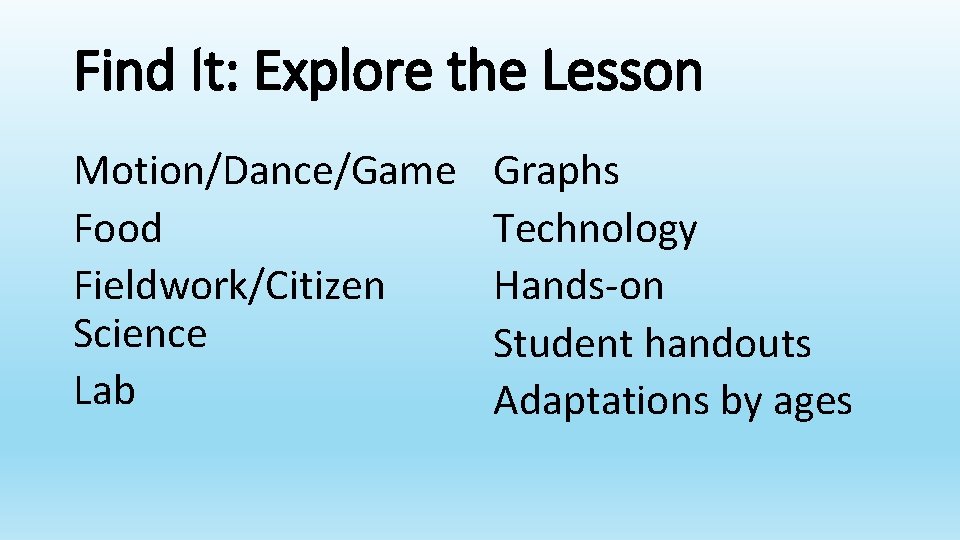 Find It: Explore the Lesson

Motion/Dance/Game
Food
Fieldwork/Citizen Science
Lab

Graphs
Technology
Hands-on
Student handouts
Adaptations by ages